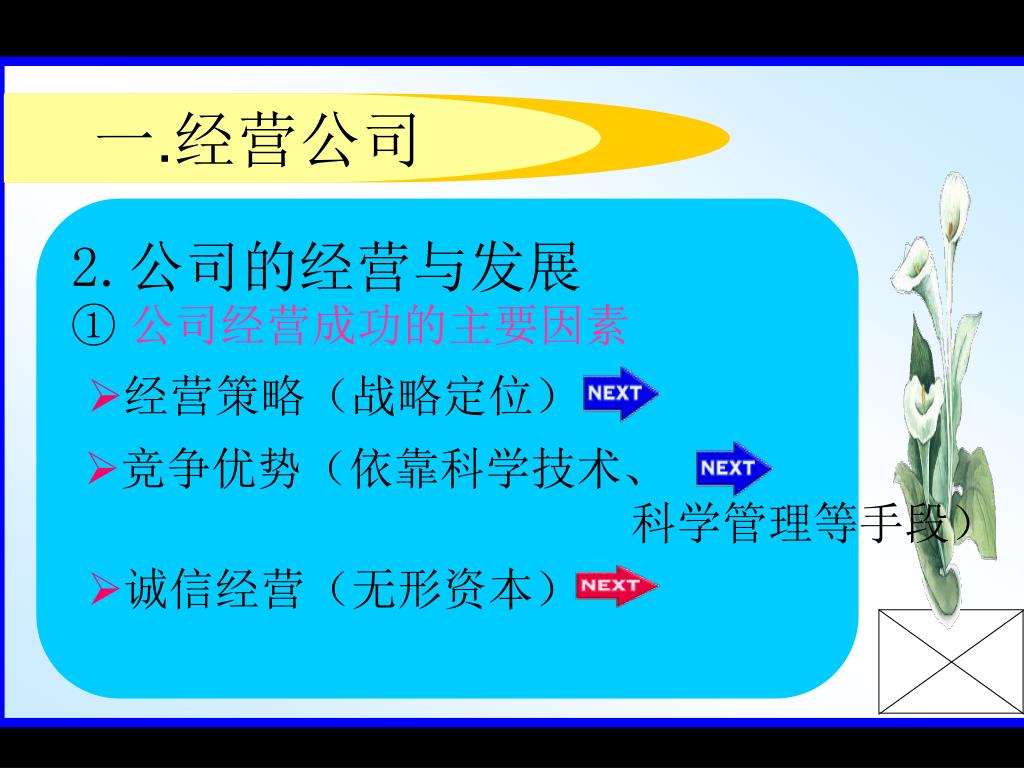 一.经营公司

2. 公司的经营与发展
① 公司经营成功的主要因素

➢经营策略（战略定位） NEXT

➢竞争优势（依靠科学技术、 NEXT
科学管理等手段）

➢诚信经营（无形资本） NEXT